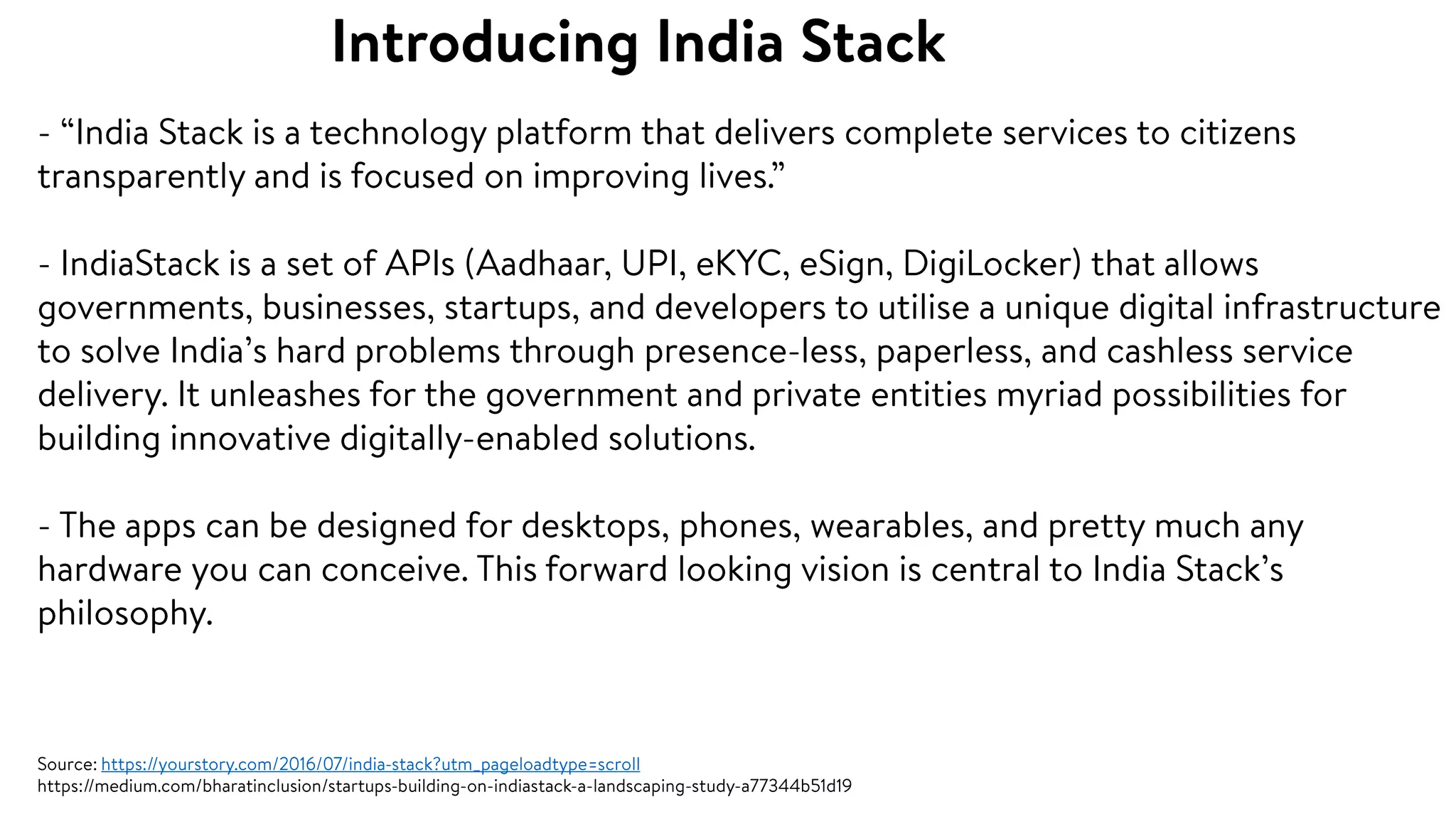 Introducing India Stack

- “India Stack is a technology platform that delivers complete services to citizens transparently and is focused on improving lives.”

- IndiaStack is a set of APIs (Aadhaar, UPI, eKYC, eSign, DigiLocker) that allows governments, businesses, startups, and developers to utilise a unique digital infrastructure to solve India’s hard problems through presence-less, paperless, and cashless service delivery. It unleashes for the government and private entities myriad possibilities for building innovative digitally-enabled solutions.

- The apps can be designed for desktops, phones, wearables, and pretty much any hardware you can conceive. This forward looking vision is central to India Stack’s philosophy.

Source: https://yourstory.com/2016/07/india-stack?utm_pageloadtype=scroll
https://medium.com/bharatinclusion/startups-building-on-indiastack-a-landscaping-study-a77344b51d19